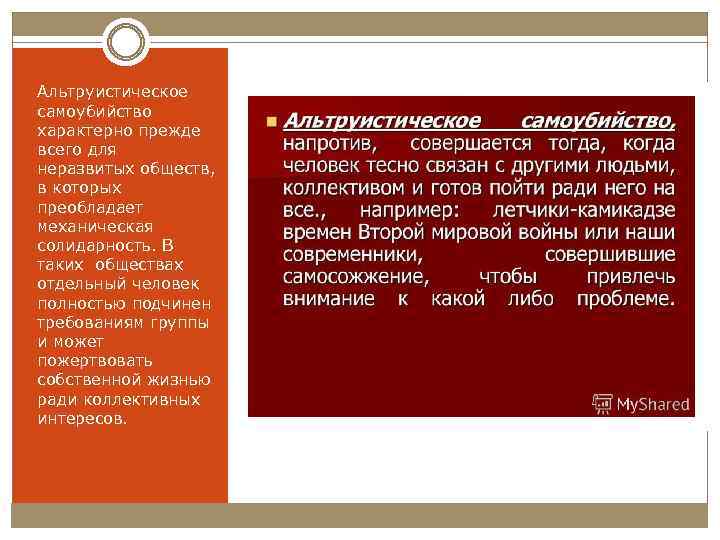 Альтруистическое самоубийство характерно прежде всего для неразвитых обществ, в которых преобладает механическая солидарность. В таких обществах отдельный человек полностью подчинен требованиям группы и может пожертвовать собственной жизнью ради коллективных интересов.

Альтруистическое самоубийство, напротив, совершается тогда, когда человек тесно связан с другими людьми, коллективом и готов пойти ради него на все., например: летчики-камикадзе времен Второй мировой войны или наши современники, совершившие самосожжение, чтобы привлечь внимание к какой либо проблеме.

MyShared